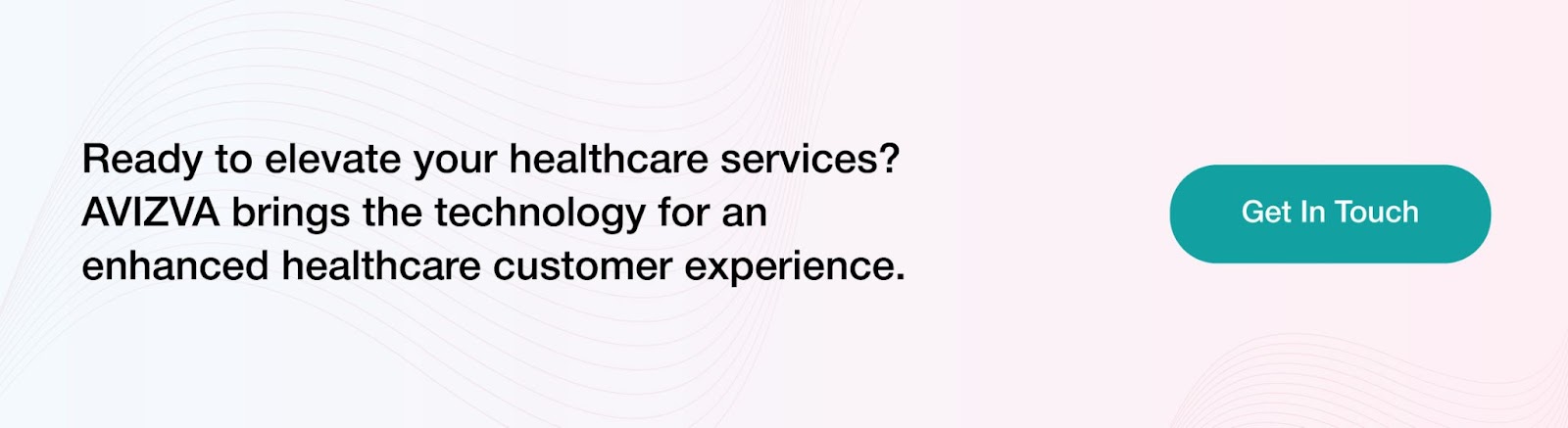 Ready to elevate your healthcare services? AVIZVA brings the technology for an enhanced healthcare customer experience.

Get In Touch